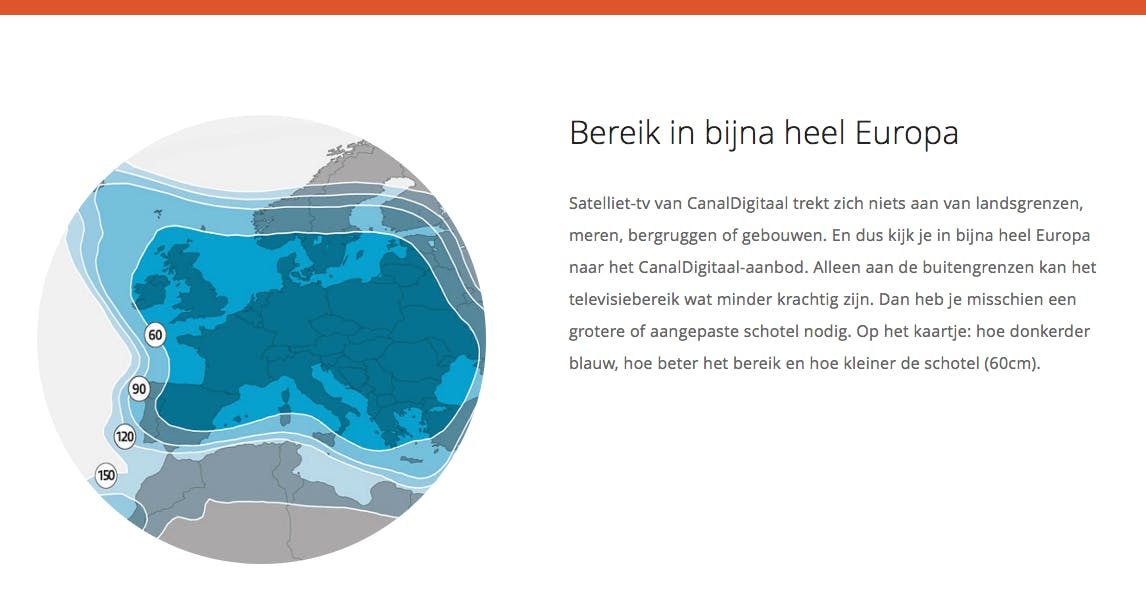 60

90

120

150

Bereik in bijna heel Europa

Satelliet-tv van CanalDigitaal trekt zich niets aan van landsgrenzen, meren, bergruggen of gebouwen. En dus kijk je in bijna heel Europa naar het CanalDigitaal-aanbod. Alleen aan de buitengrenzen kan het televisiebereik wat minder krachtig zijn. Dan heb je misschien een grotere of aangepaste schotel nodig. Op het kaartje: hoe donkerder blauw, hoe beter het bereik en hoe kleiner de schotel (60cm).